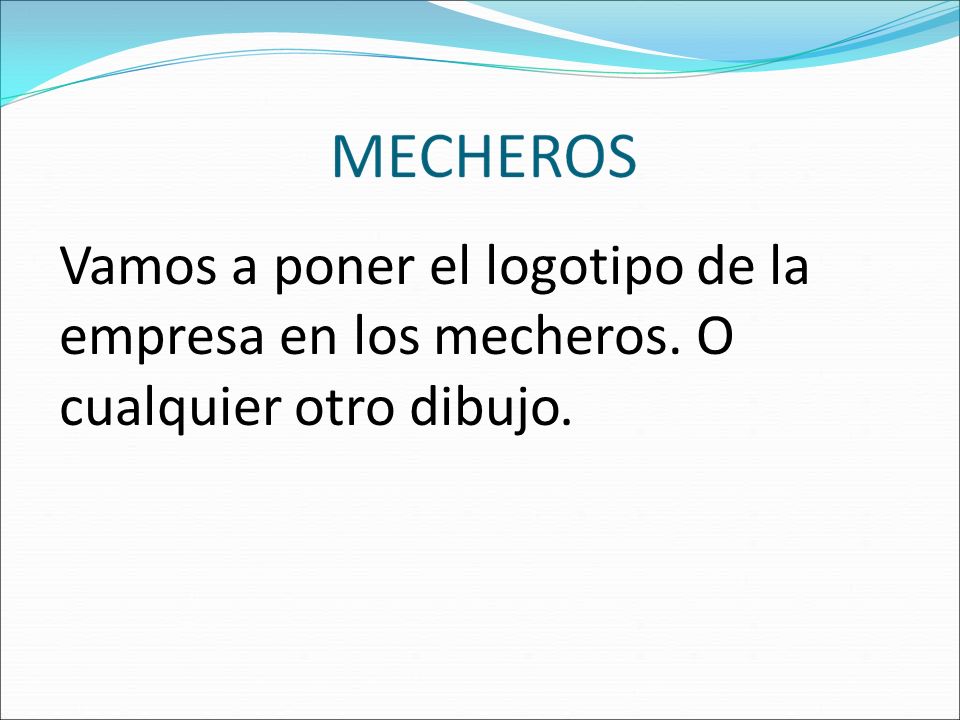 MECHEROS

Vamos a poner el logotipo de la empresa en los mecheros. O cualquier otro dibujo.